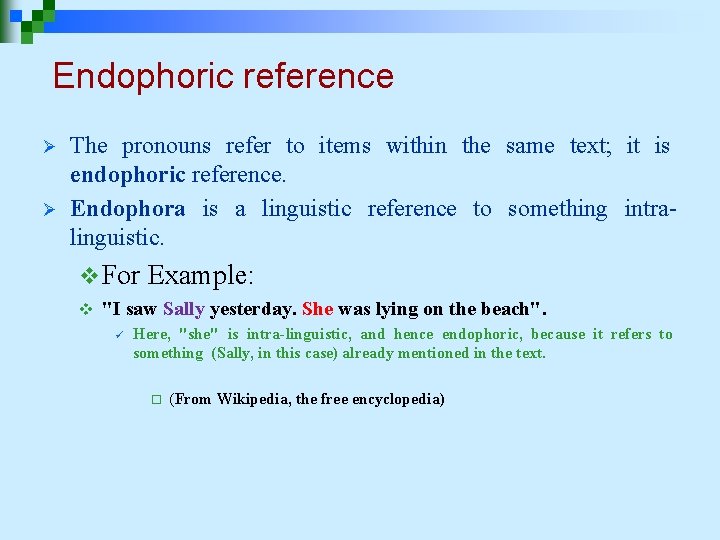 Endophoric reference

➢ The pronouns refer to items within the same text; it is endophoric reference.

➢ Endophora is a linguistic reference to something intra-linguistic.

❖ For Example:

❖ "I saw Sally yesterday. She was lying on the beach".

✓ Here, "she" is intra-linguistic, and hence endophoric, because it refers to something (Sally, in this case) already mentioned in the text.

□ (From Wikipedia, the free encyclopedia)